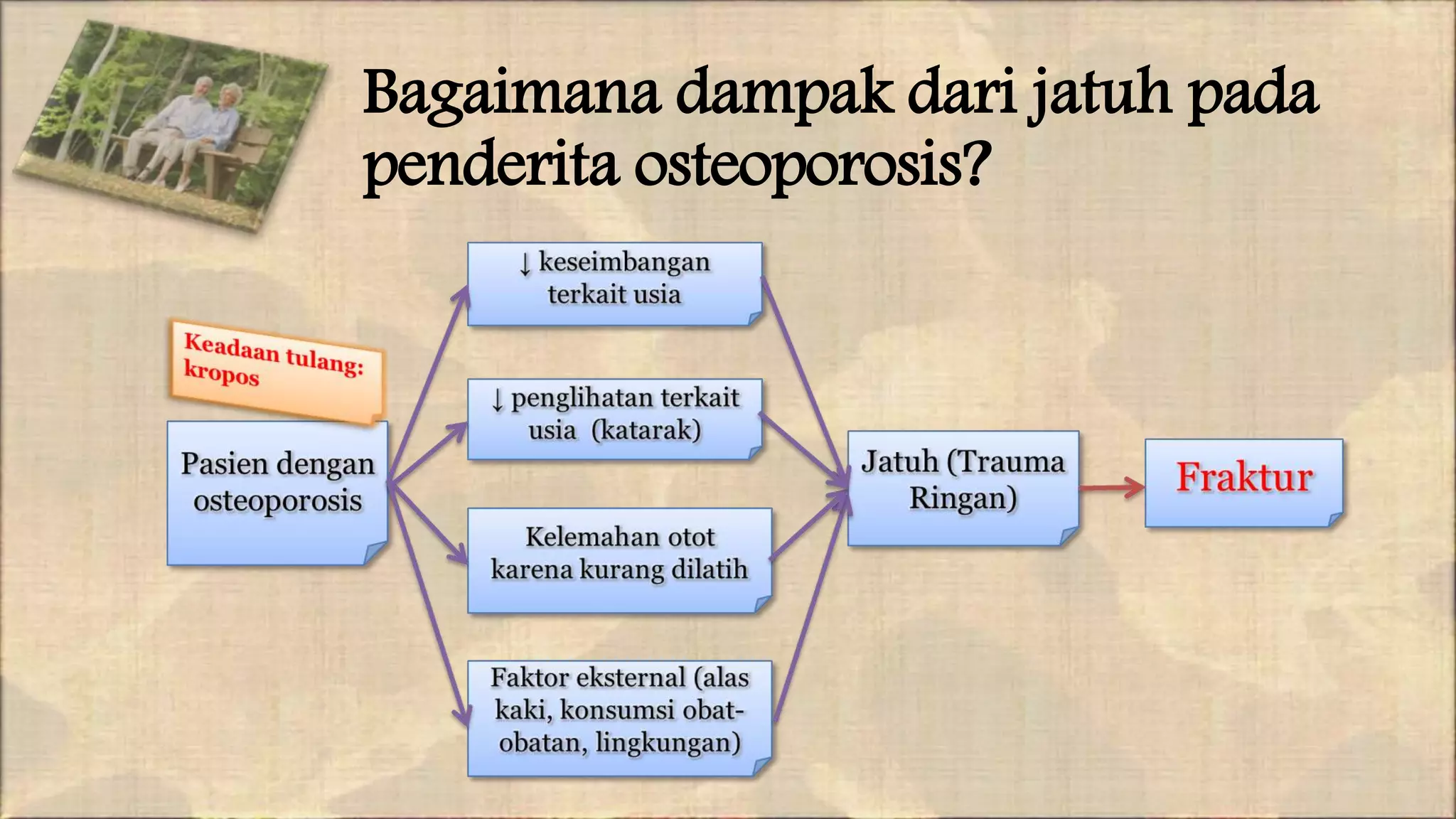 Bagaimana dampak dari jatuh pada penderita osteoporosis?

Keadaan tulang: kropos

Pasien dengan osteoporosis

↓ keseimbangan terkait usia

↓ penglihatan terkait usia (katarak)

Kelemahan otot karena kurang dilatih

Faktor eksternal (alas kaki, konsumsi obat-obatan, lingkungan)

Jatuh (Trauma Ringan)

Fraktur